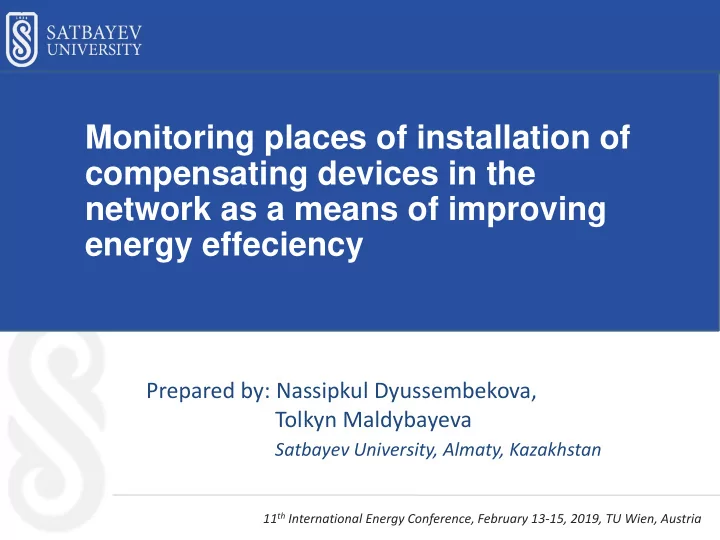 SATBAYEV UNIVERSITY

Monitoring places of installation of compensating devices in the network as a means of improving energy effeciency

Prepared by: Nassipkul Dyussembekova,
Tolkyn Maldybayeva
Satbayev University, Almaty, Kazakhstan

$11^{th}$ International Energy Conference, February 13-15, 2019, TU Wien, Austria